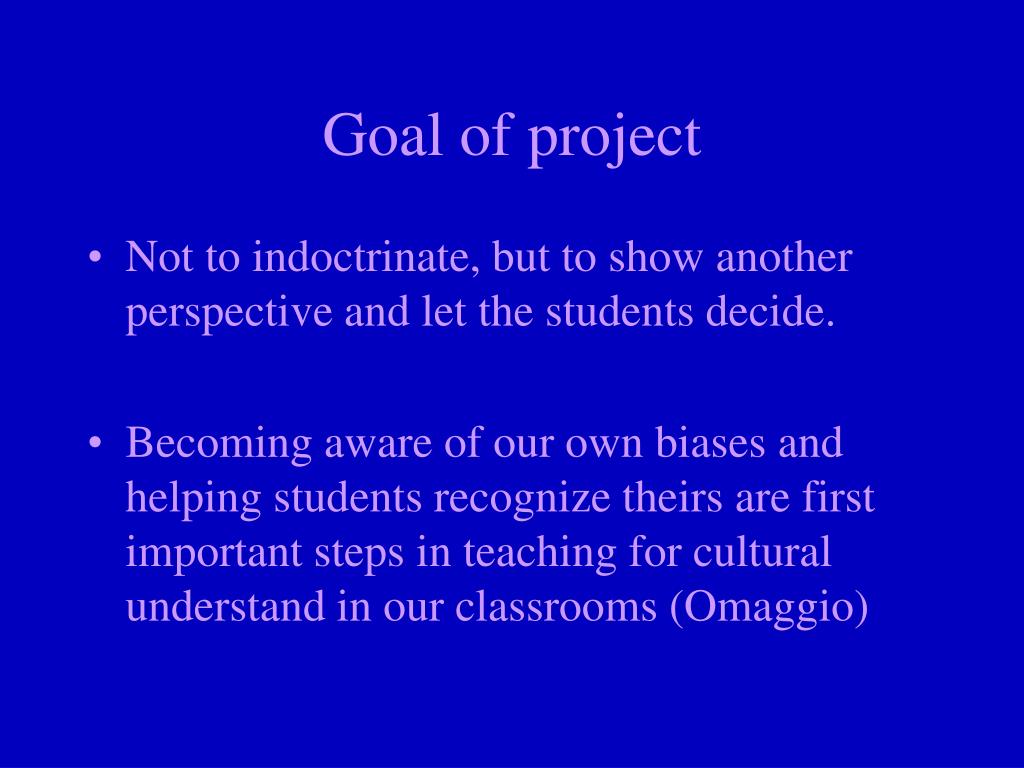 Goal of project

• Not to indoctrinate, but to show another perspective and let the students decide.

• Becoming aware of our own biases and helping students recognize theirs are first important steps in teaching for cultural understand in our classrooms (Omaggio)